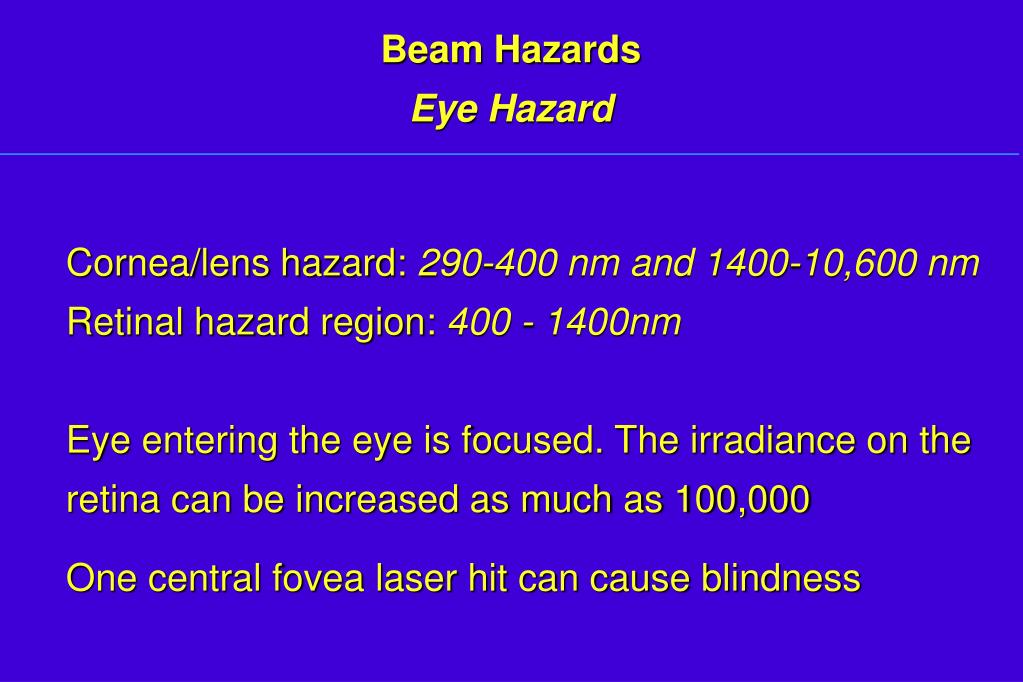 Beam Hazards
Eye Hazard

Cornea/lens hazard: 290-400 nm and 1400-10,600 nm
Retinal hazard region: 400 - 1400nm

Eye entering the eye is focused. The irradiance on the retina can be increased as much as 100,000

One central fovea laser hit can cause blindness